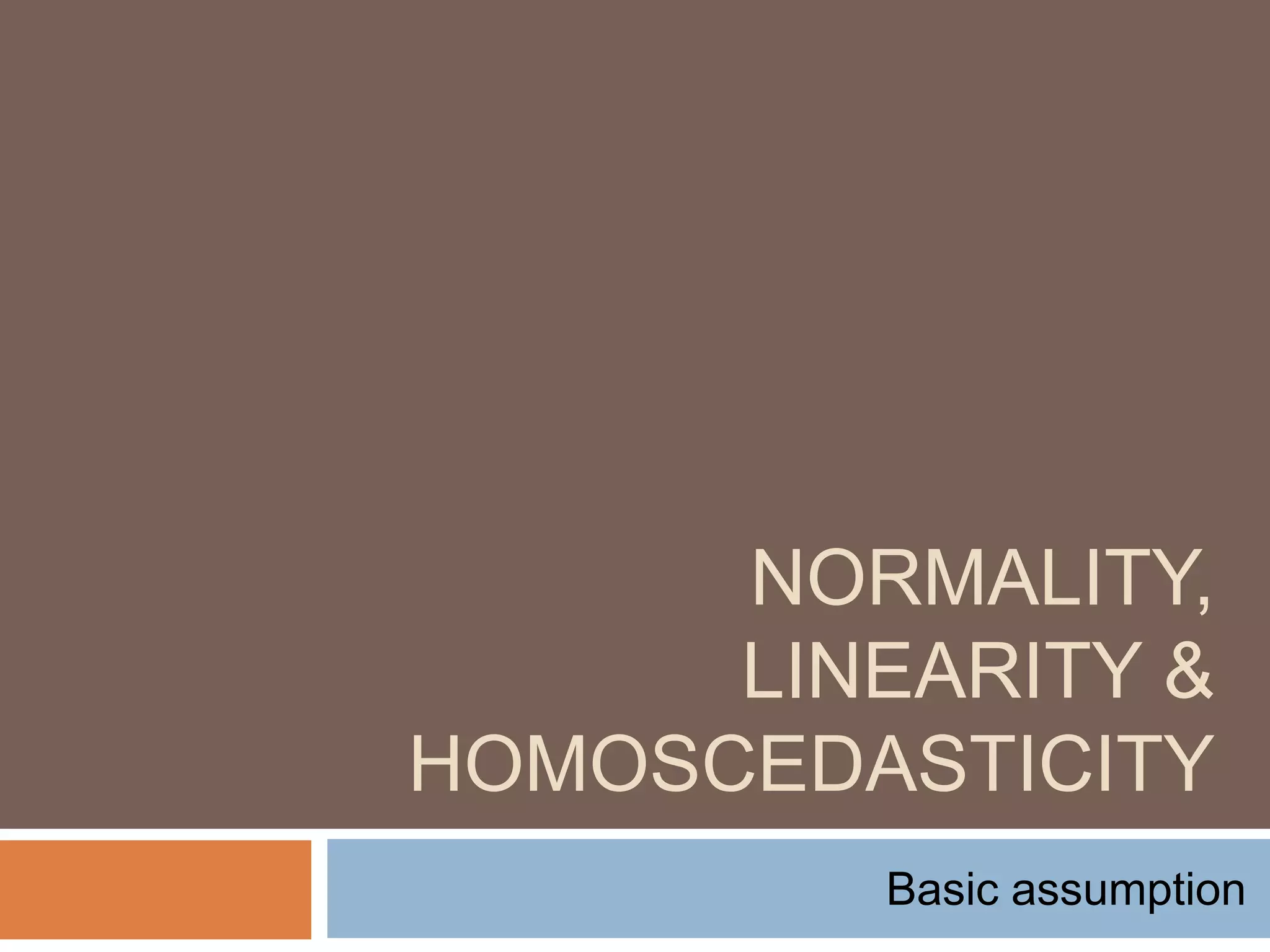 NORMALITY, LINEARITY & HOMOSCEDASTICITY

Basic assumption